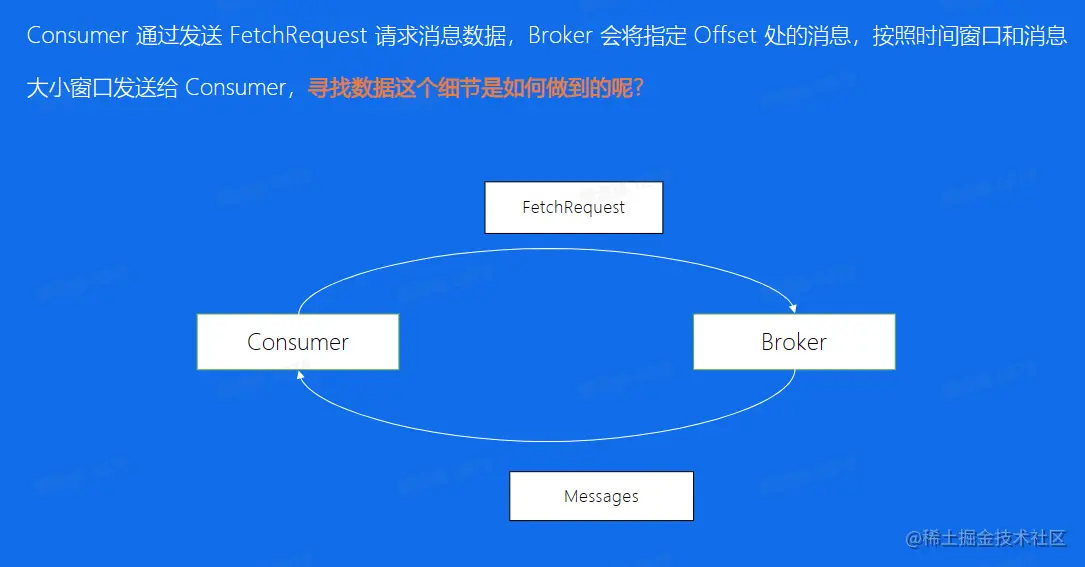 Consumer 通过发送 FetchRequest 请求消息数据，Broker 会将指定 Offset 处的消息，按照时间窗口和消息大小窗口发送给 Consumer，寻找数据这个细节是如何做到的呢？

FetchRequest

Consumer

Broker

Messages

@稀土掘金技术社区